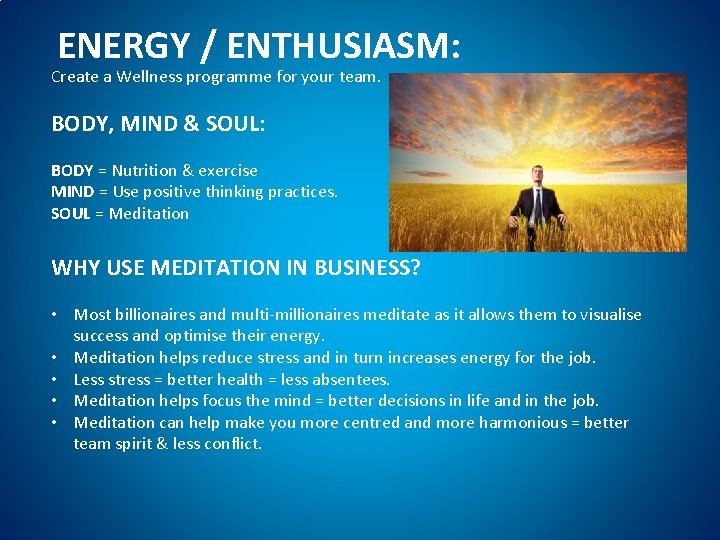 ENERGY / ENTHUSIASM:

Create a Wellness programme for your team.

BODY, MIND & SOUL:

BODY = Nutrition & exercise
MIND = Use positive thinking practices.
SOUL = Meditation

WHY USE MEDITATION IN BUSINESS?

• Most billionaires and multi-millionaires meditate as it allows them to visualise success and optimise their energy.
• Meditation helps reduce stress and in turn increases energy for the job.
• Less stress = better health = less absentees.
• Meditation helps focus the mind = better decisions in life and in the job.
• Meditation can help make you more centred and more harmonious = better team spirit & less conflict.